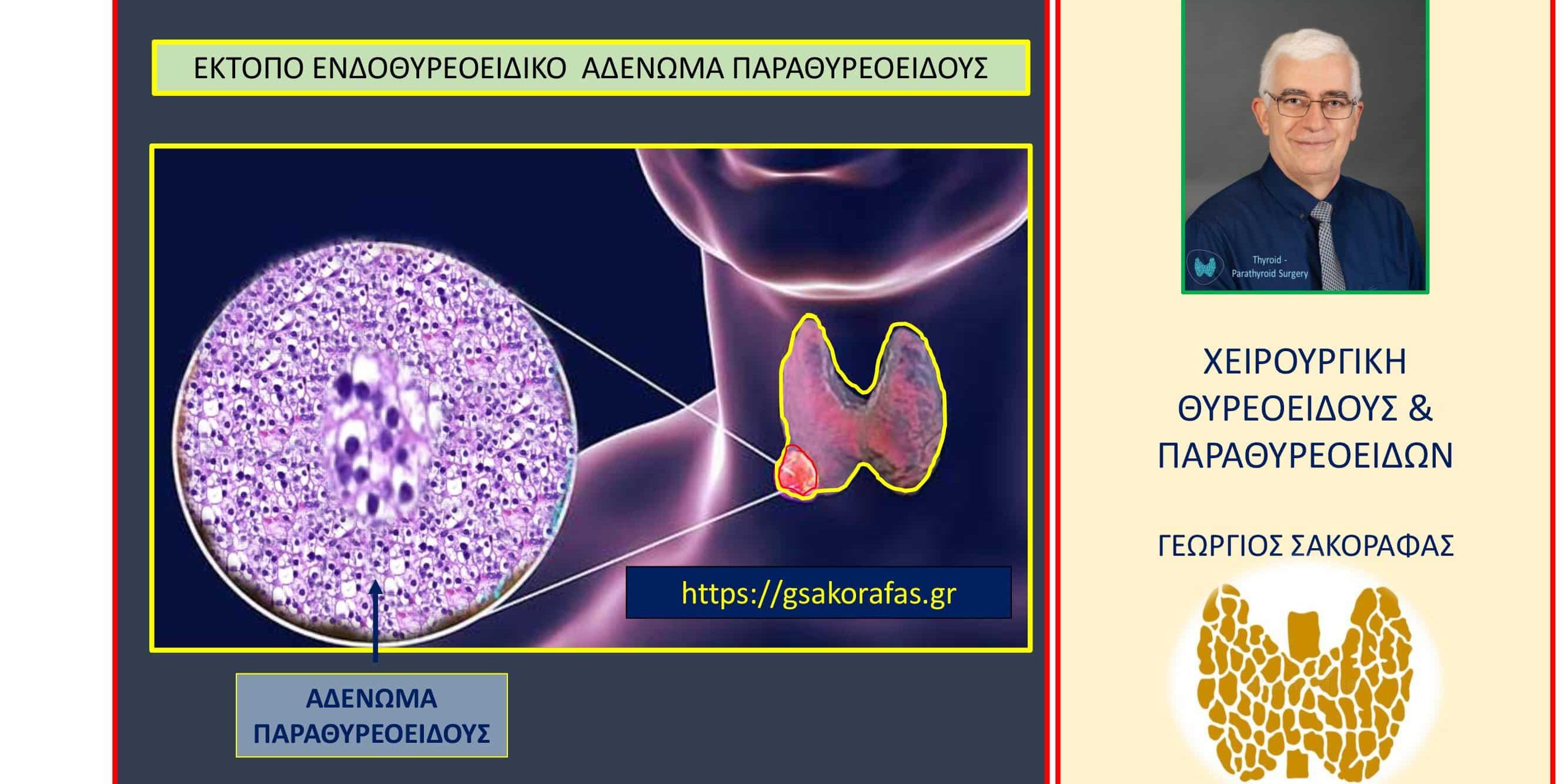 ΕΚΤΟΠΟ ΕΝΔΟΘΥΡΕΟΕΙΔΙΚΟ ΑΔΕΝΩΜΑ ΠΑΡΑΘΥΡΕΟΕΙΔΟΥΣ

https://gsakorafas.gr

ΑΔΕΝΩΜΑ ΠΑΡΑΘΥΡΕΟΕΙΔΟΥΣ

Thyroid - Parathyroid Surgery

ΧΕΙΡΟΥΡΓΙΚΗ ΘΥΡΕΟΕΙΔΟΥΣ & ΠΑΡΑΘΥΡΕΟΕΙΔΩΝ

ΓΕΩΡΓΙΟΣ ΣΑΚΟΡΑΦΑΣ